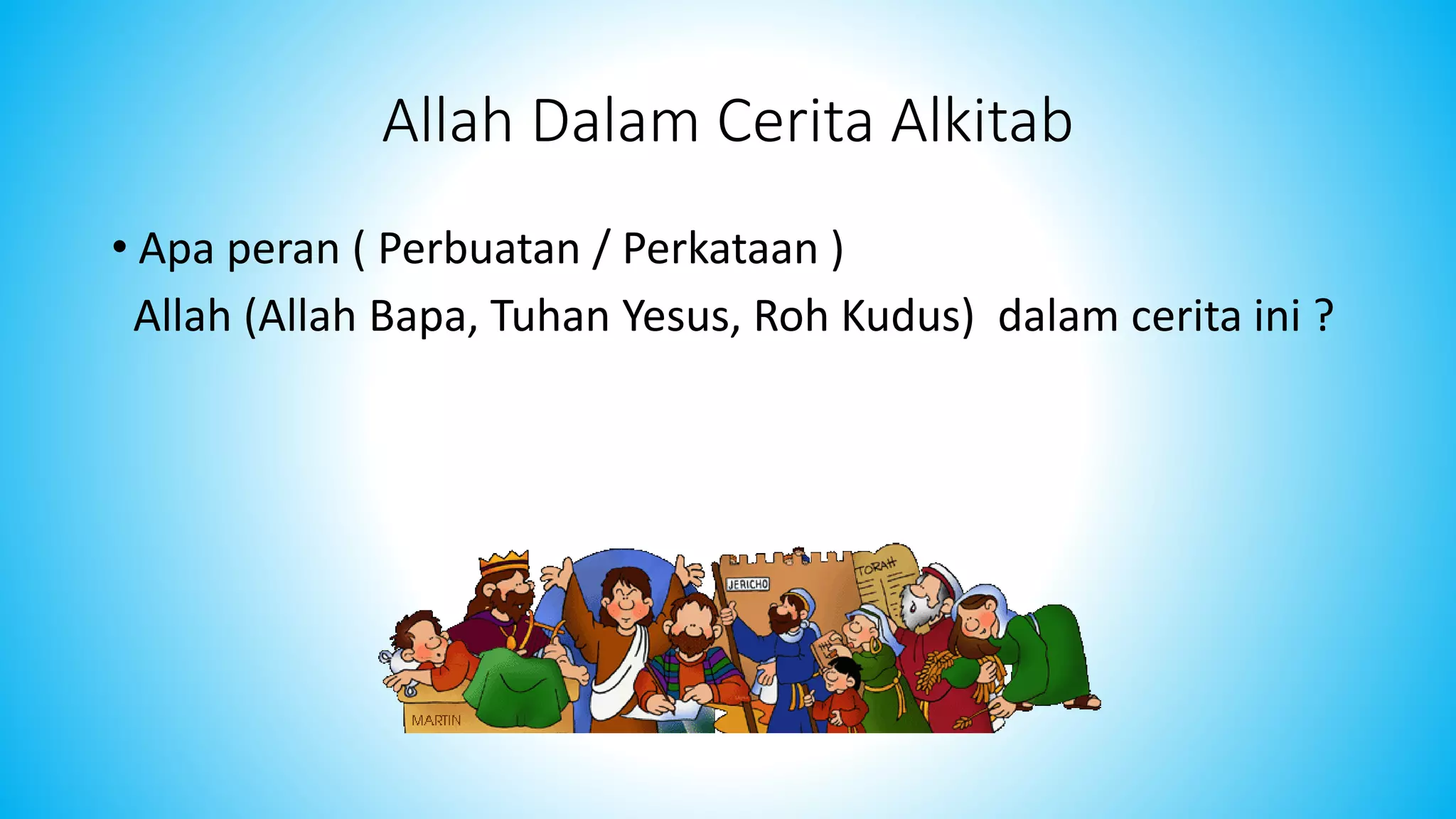 Allah Dalam Cerita Alkitab

• Apa peran ( Perbuatan / Perkataan ) Allah (Allah Bapa, Tuhan Yesus, Roh Kudus) dalam cerita ini ?

JERICHO

TORAH

MARTIN